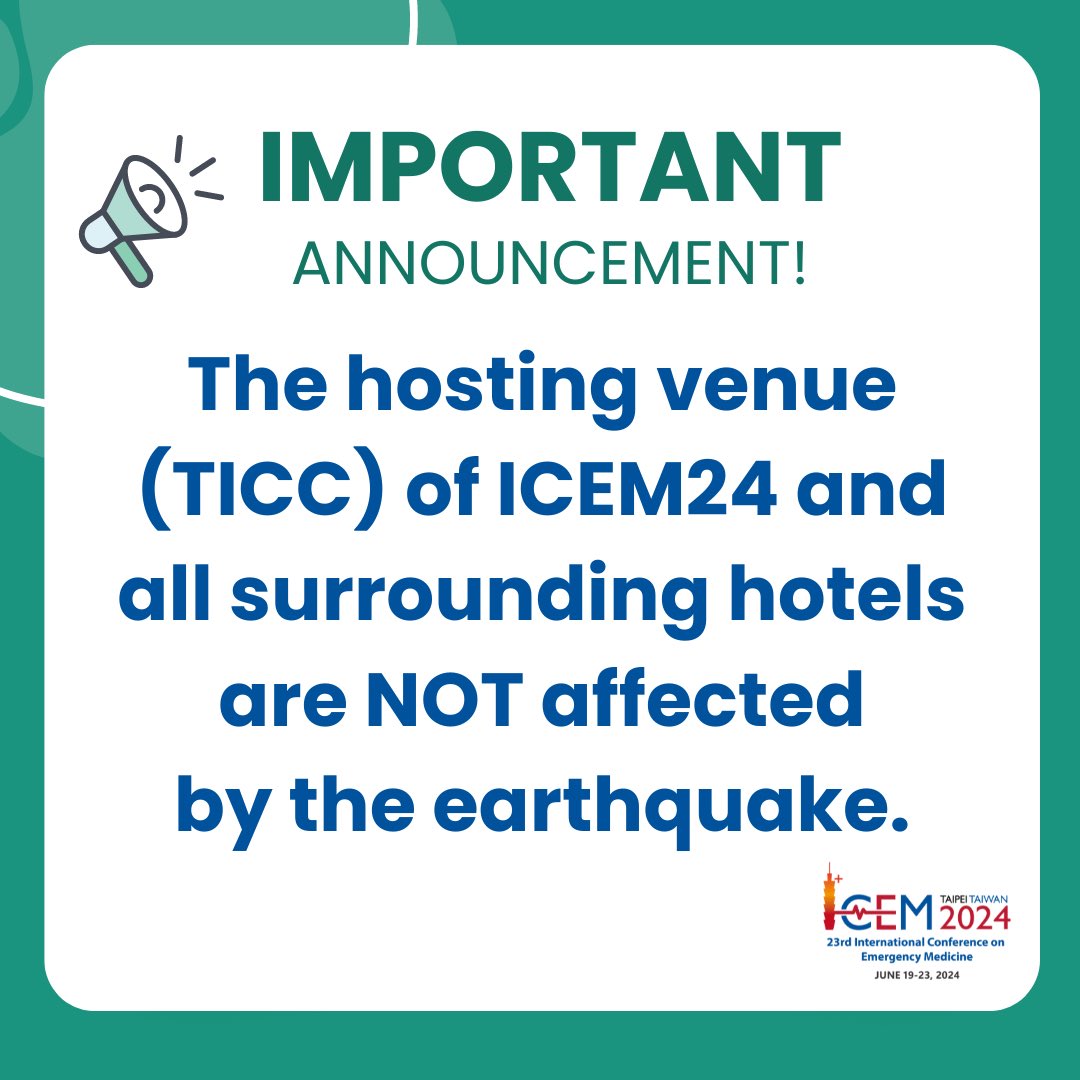 IMPORTANT
ANNOUNCEMENT!

The hosting venue (TICC) of ICEM24 and all surrounding hotels are NOT affected by the earthquake.

ICEM TAIPEI TAIWAN 2024
23rd International Conference on Emergency Medicine
JUNE 19-23, 2024